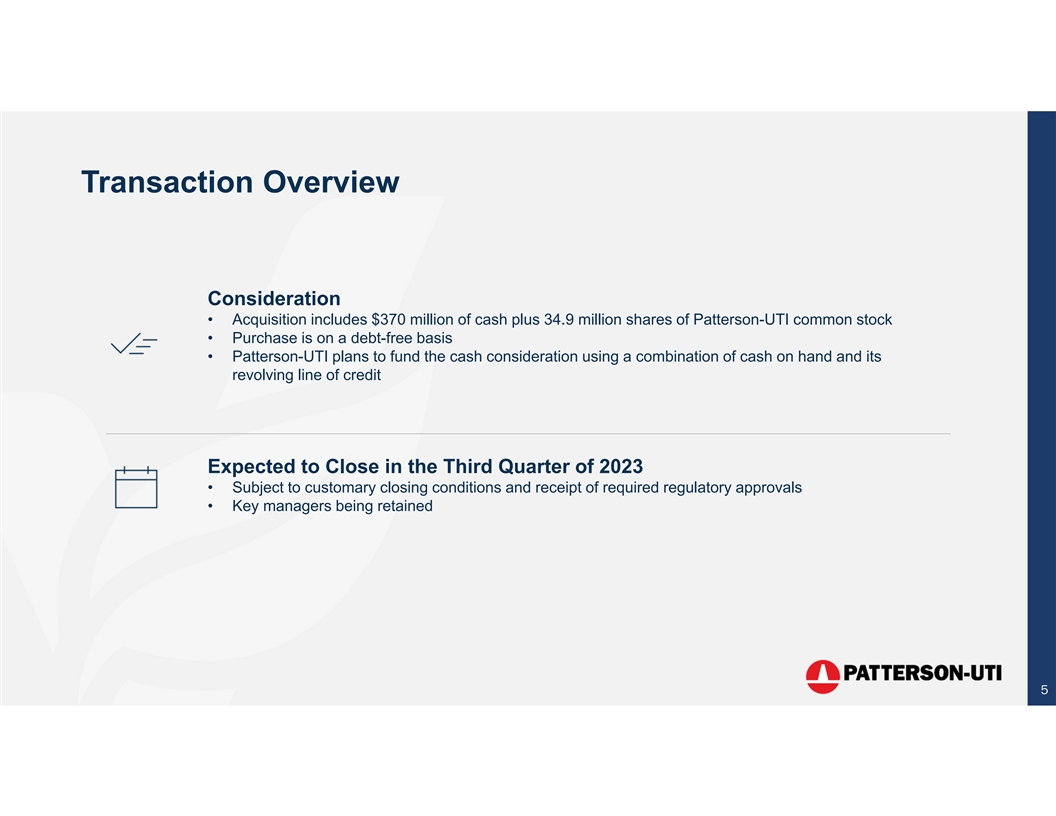 Transaction Overview

Consideration
• Acquisition includes \$370 million of cash plus 34.9 million shares of Patterson-UTI common stock
• Purchase is on a debt-free basis
• Patterson-UTI plans to fund the cash consideration using a combination of cash on hand and its revolving line of credit

Expected to Close in the Third Quarter of 2023
• Subject to customary closing conditions and receipt of required regulatory approvals
• Key managers being retained

PATTERSON-UTI

5